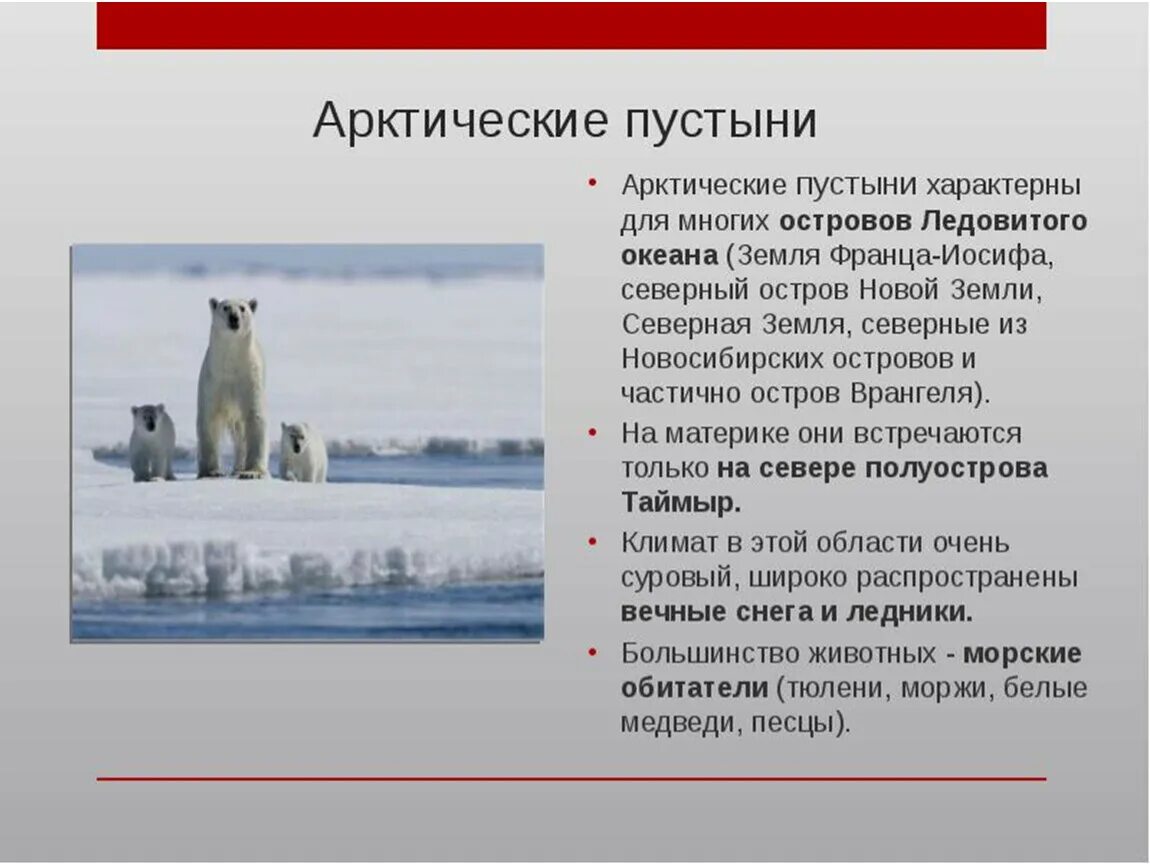 Арктические пустыни

• Арктические пустыни характерны для многих островов Ледовитого океана (Земля Франца-Иосифа, северный остров Новой Земли, Северная Земля, северные из Новосибирских островов и частично остров Врангеля).
• На материке они встречаются только на севере полуострова Таймыр.
• Климат в этой области очень суровый, широко распространены вечные снега и ледники.
• Большинство животных - морские обитатели (тюлени, моржи, белые медведи, песцы).